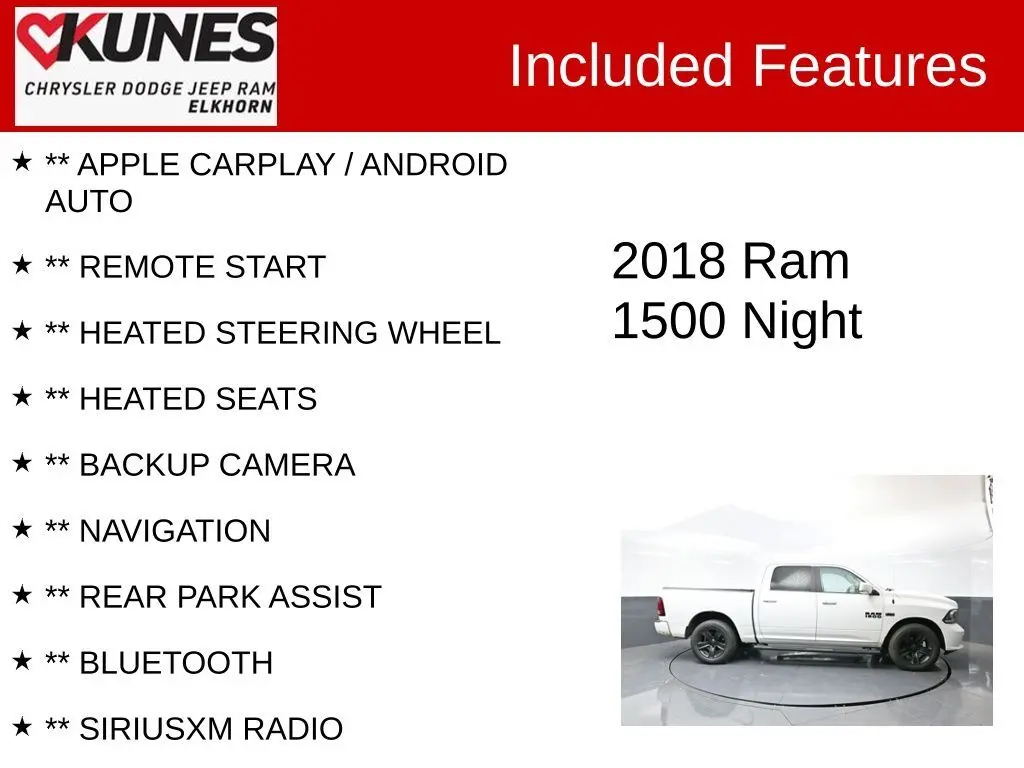 KUNES
CHRYSLER DODGE JEEP RAM
ELKHORN

Included Features

★ ** APPLE CARPLAY / ANDROID AUTO

★ ** REMOTE START

★ ** HEATED STEERING WHEEL

★ ** HEATED SEATS

★ ** BACKUP CAMERA

★ ** NAVIGATION

★ ** REAR PARK ASSIST

★ ** BLUETOOTH

★ ** SIRIUSXM RADIO

2018 Ram
1500 Night